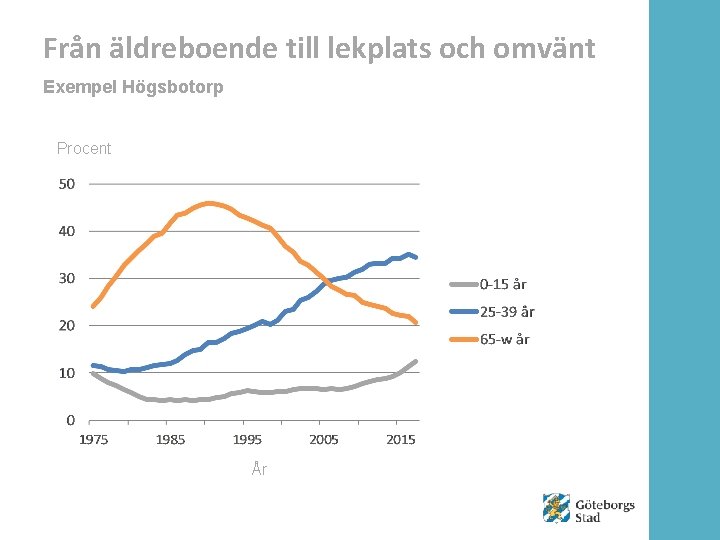 Från äldreboende till lekplats och omvänt

Exempel Högsbotorp

Procent

50
40
30
20
10
0

1975 1985 1995 2005 2015

År

0-15 år
25-39 år
65-w år

Göteborgs Stad